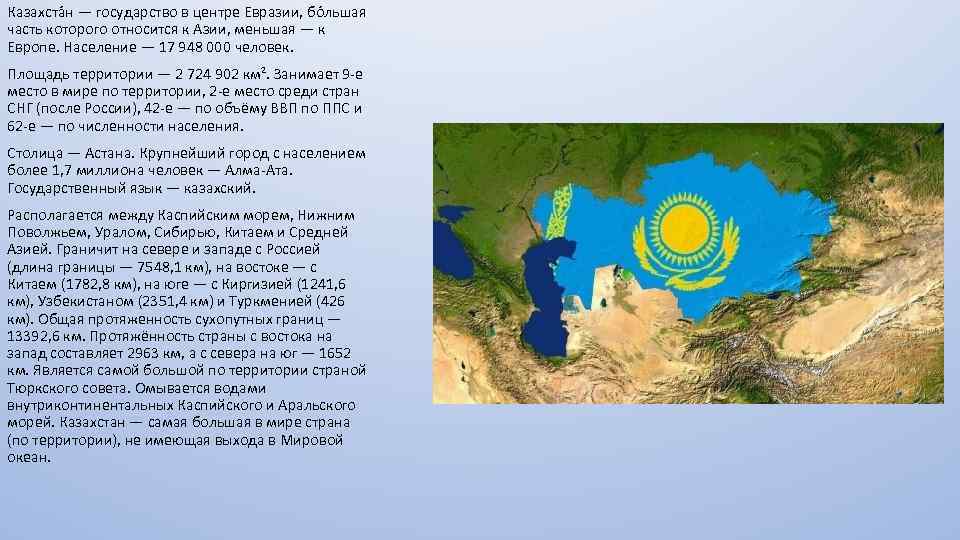 Казахста́н — государство в центре Евразии, бо́льшая часть которого относится к Азии, меньшая — к Европе. Население — 17 948 000 человек.

Площадь территории — 2 724 902 км². Занимает 9-е место в мире по территории, 2-е место среди стран СНГ (после России), 42-е — по объёму ВВП по ППС и 62-е — по численности населения.

Столица — Астана. Крупнейший город с населением более 1,7 миллиона человек — Алма-Ата. Государственный язык — казахский.

Располагается между Каспийским морем, Нижним Поволжьем, Уралом, Сибирью, Китаем и Средней Азией. Граничит на севере и западе с Россией (длина границы — 7548,1 км), на востоке — с Китаем (1782,8 км), на юге — с Киргизией (1241,6 км), Узбекистаном (2351,4 км) и Туркменией (426 км). Общая протяженность сухопутных границ — 13392,6 км. Протяжённость страны с востока на запад составляет 2963 км, а с севера на юг — 1652 км. Является самой большой по территории страной Тюркского совета. Омывается водами внутриконтинентальных Каспийского и Аральского морей. Казахстан — самая большая в мире страна (по территории), не имеющая выхода в Мировой океан.